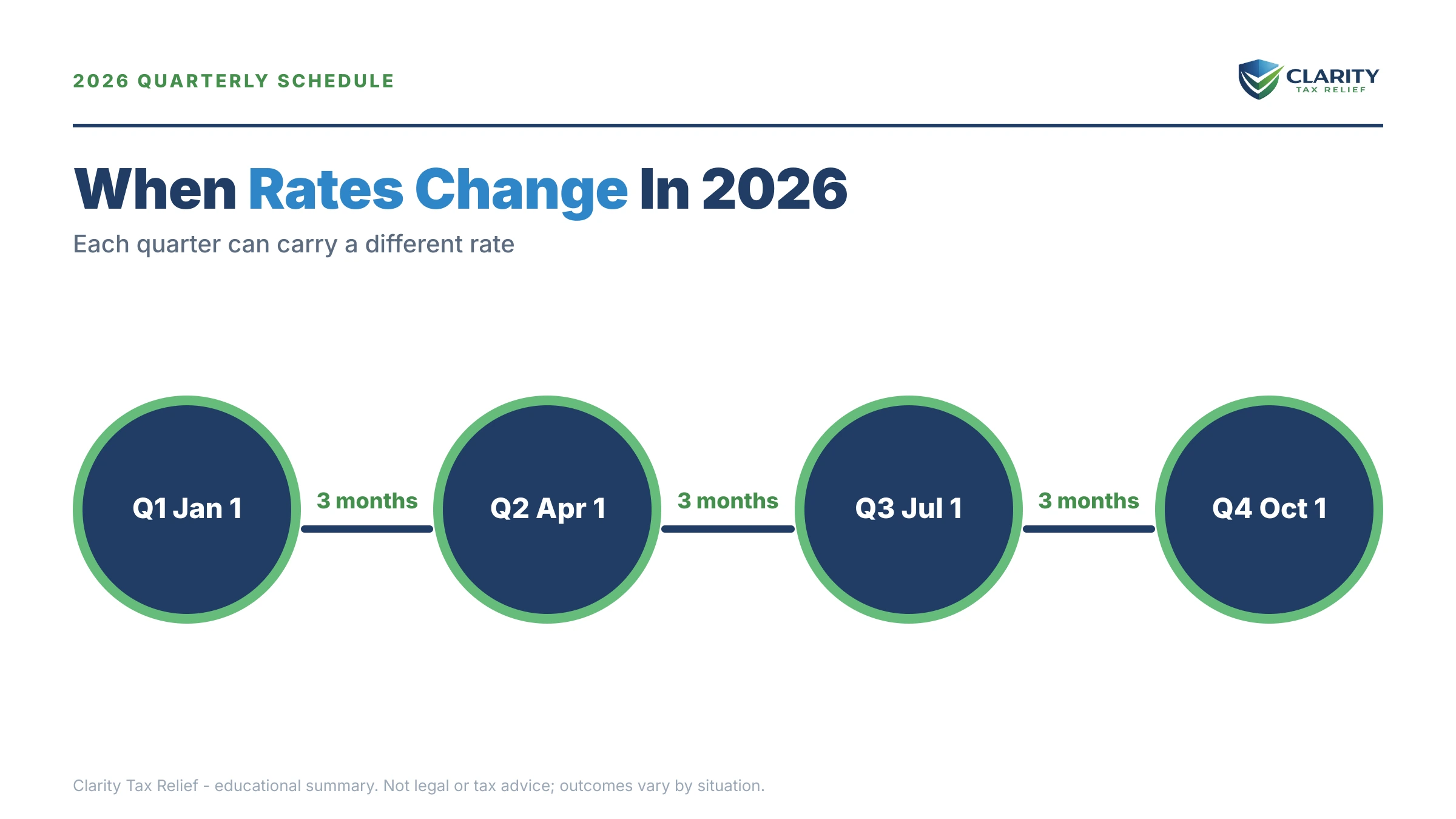 2026 QUARTERLY SCHEDULE

CLARITY
TAX RELIEF

When Rates Change In 2026

Each quarter can carry a different rate

Q1 Jan 1

3 months

Q2 Apr 1

3 months

Q3 Jul 1

3 months

Q4 Oct 1

Clarity Tax Relief - educational summary. Not legal or tax advice; outcomes vary by situation.